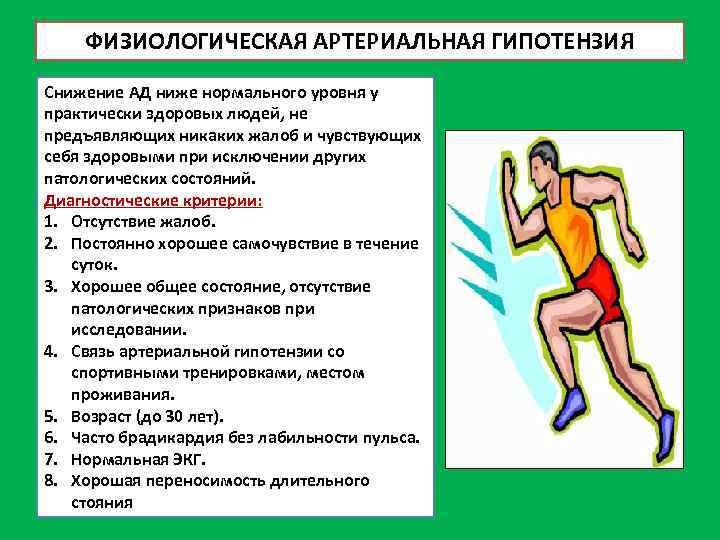 ФИЗИОЛОГИЧЕСКАЯ АРТЕРИАЛЬНАЯ ГИПОТЕНЗИЯ

Снижение АД ниже нормального уровня у практически здоровых людей, не предъявляющих никаких жалоб и чувствующих себя здоровыми при исключении других патологических состояний.

Диагностические критерии:
1. Отсутствие жалоб.
2. Постоянно хорошее самочувствие в течение суток.
3. Хорошее общее состояние, отсутствие патологических признаков при исследовании.
4. Связь артериальной гипотензии со спортивными тренировками, местом проживания.
5. Возраст (до 30 лет).
6. Часто брадикардия без лабильности пульса.
7. Нормальная ЭКГ.
8. Хорошая переносимость длительного стояния